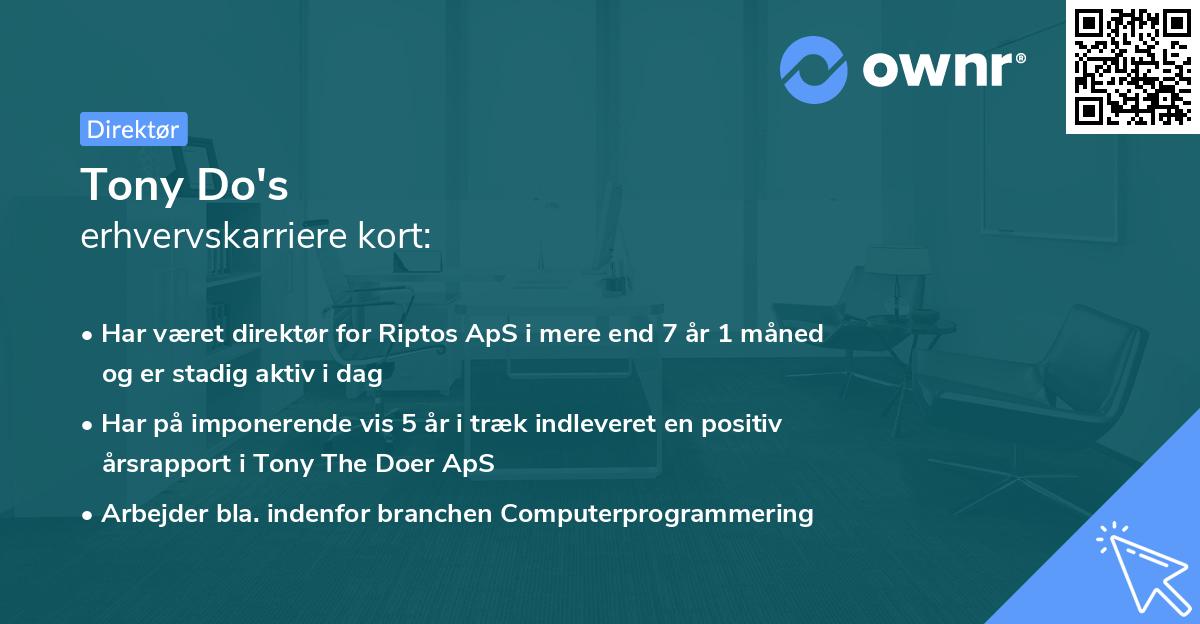 ownr®

Direktør

Tony Do's
erhvervskarriere kort:

• Har været direktør for Riptos ApS i mere end 7 år 1 måned og er stadig aktiv i dag
• Har på imponerende vis 5 år i træk indleveret en positiv årsrapport i Tony The Doer ApS
• Arbejder bla. indenfor branchen Computerprogrammering